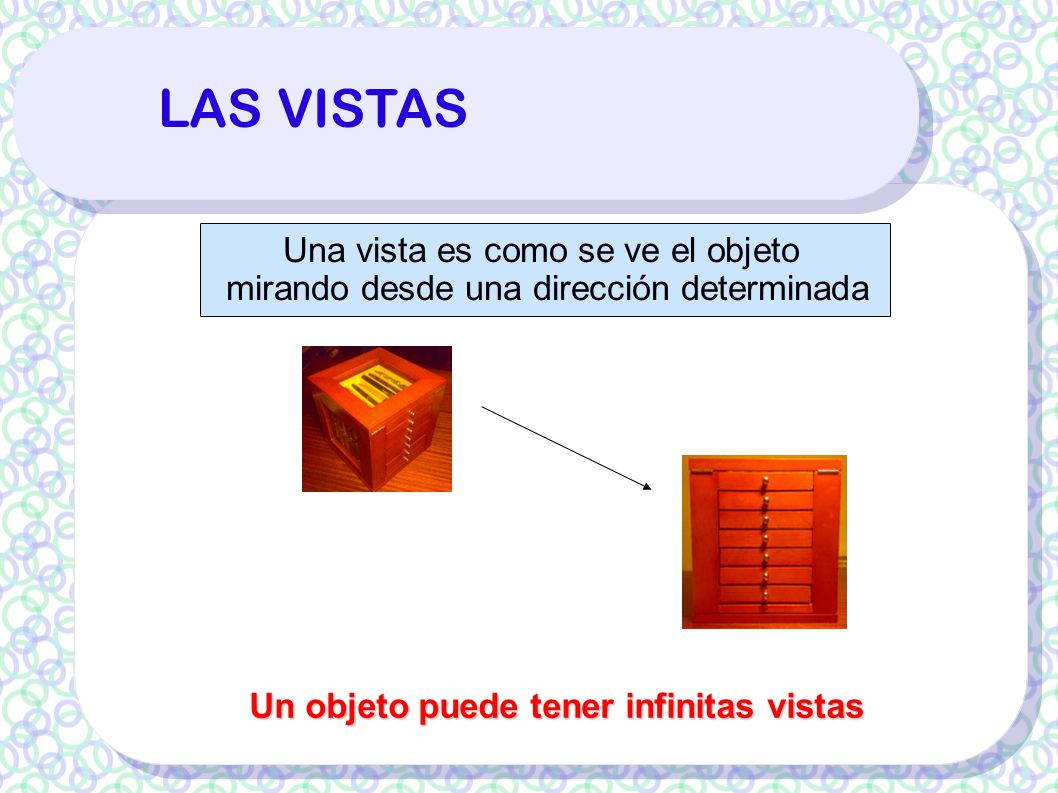 LAS VISTAS

Una vista es como se ve el objeto mirando desde una dirección determinada

Un objeto puede tener infinitas vistas